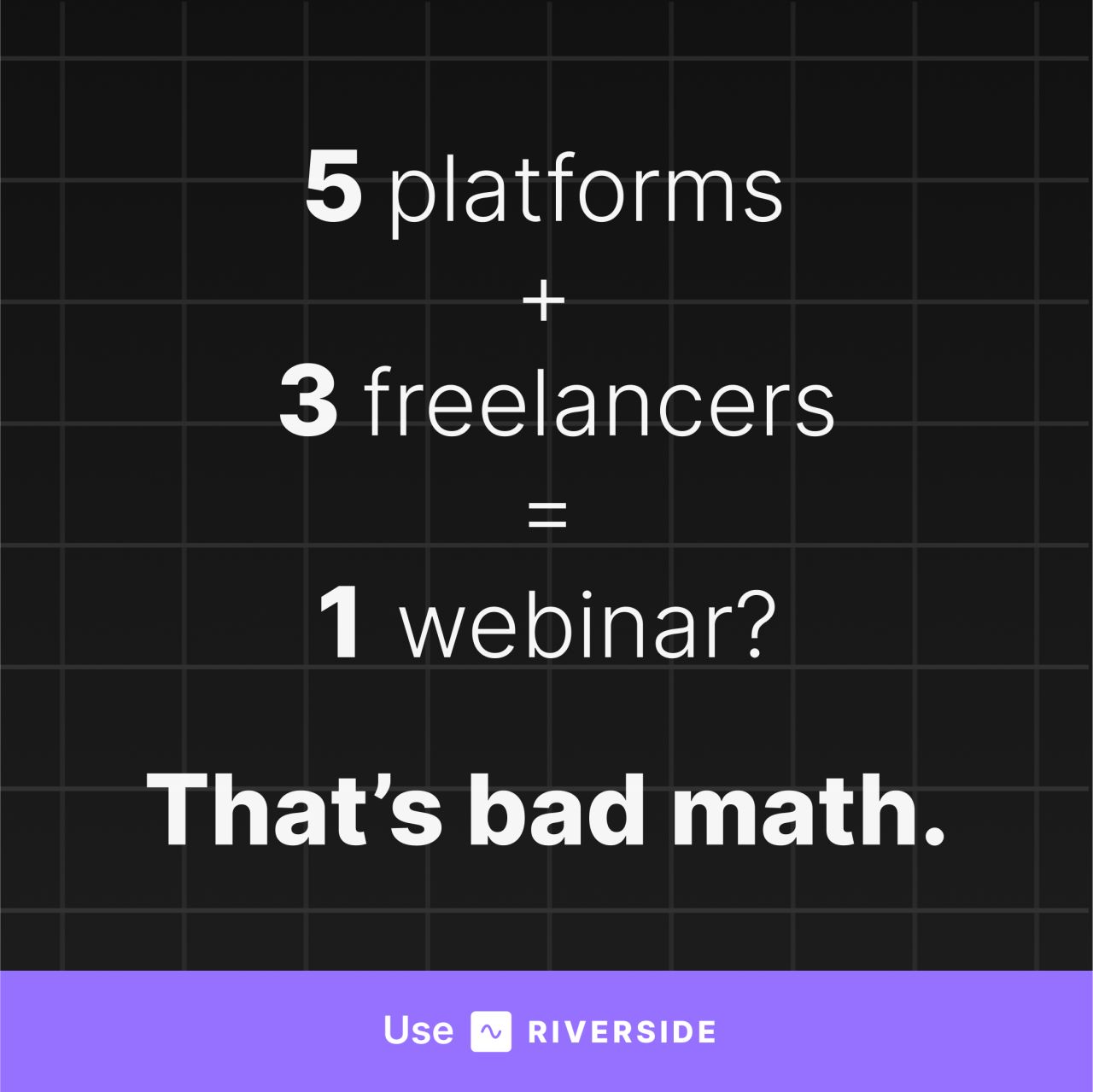 5 platforms
+
3 freelancers
=
1 webinar?

That’s bad math.

Use RIVERSIDE